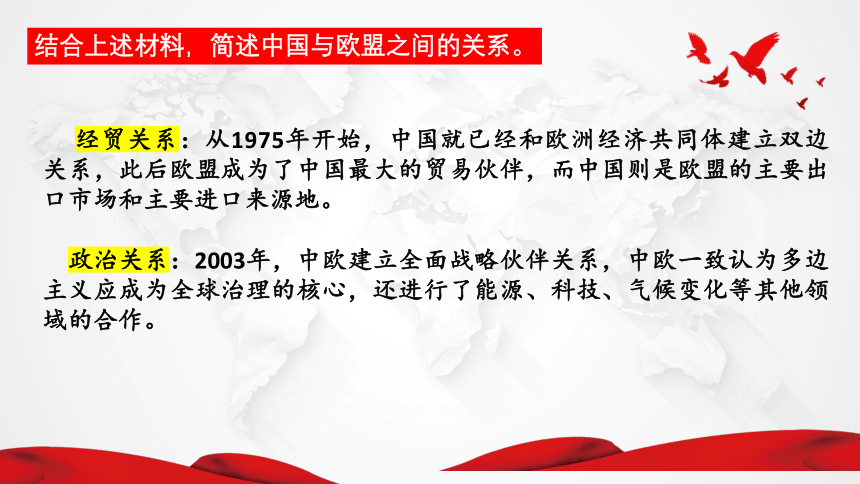 结合上述材料，简述中国与欧盟之间的关系。

经贸关系：从1975年开始，中国就已经和欧洲经济共同体建立双边关系，此后欧盟成为了中国最大的贸易伙伴，而中国则是欧盟的主要出口市场和主要进口来源地。

政治关系：2003年，中欧建立全面战略伙伴关系，中欧一致认为多边主义应成为全球治理的核心，还进行了能源、科技、气候变化等其他领域的合作。